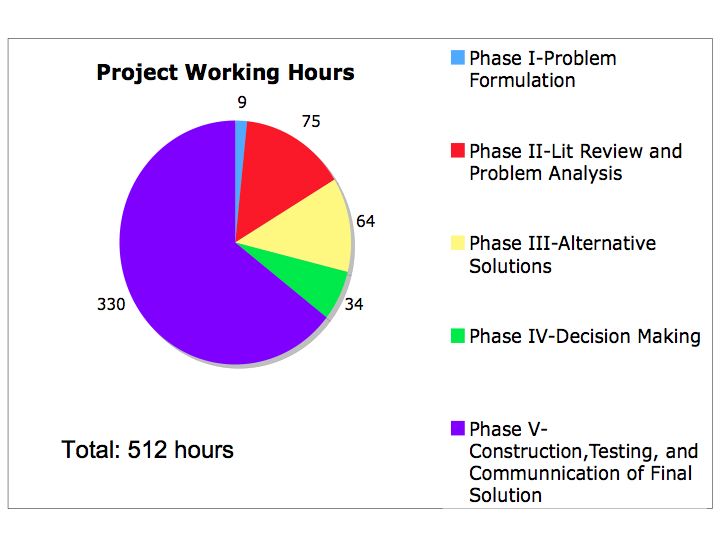 Project Working Hours

9

75

64

34

330

Total: 512 hours

Phase I-Problem Formulation

Phase II-Lit Review and Problem Analysis

Phase III-Alternative Solutions

Phase IV-Decision Making

Phase V-Construction,Testing, and Communnication of Final Solution